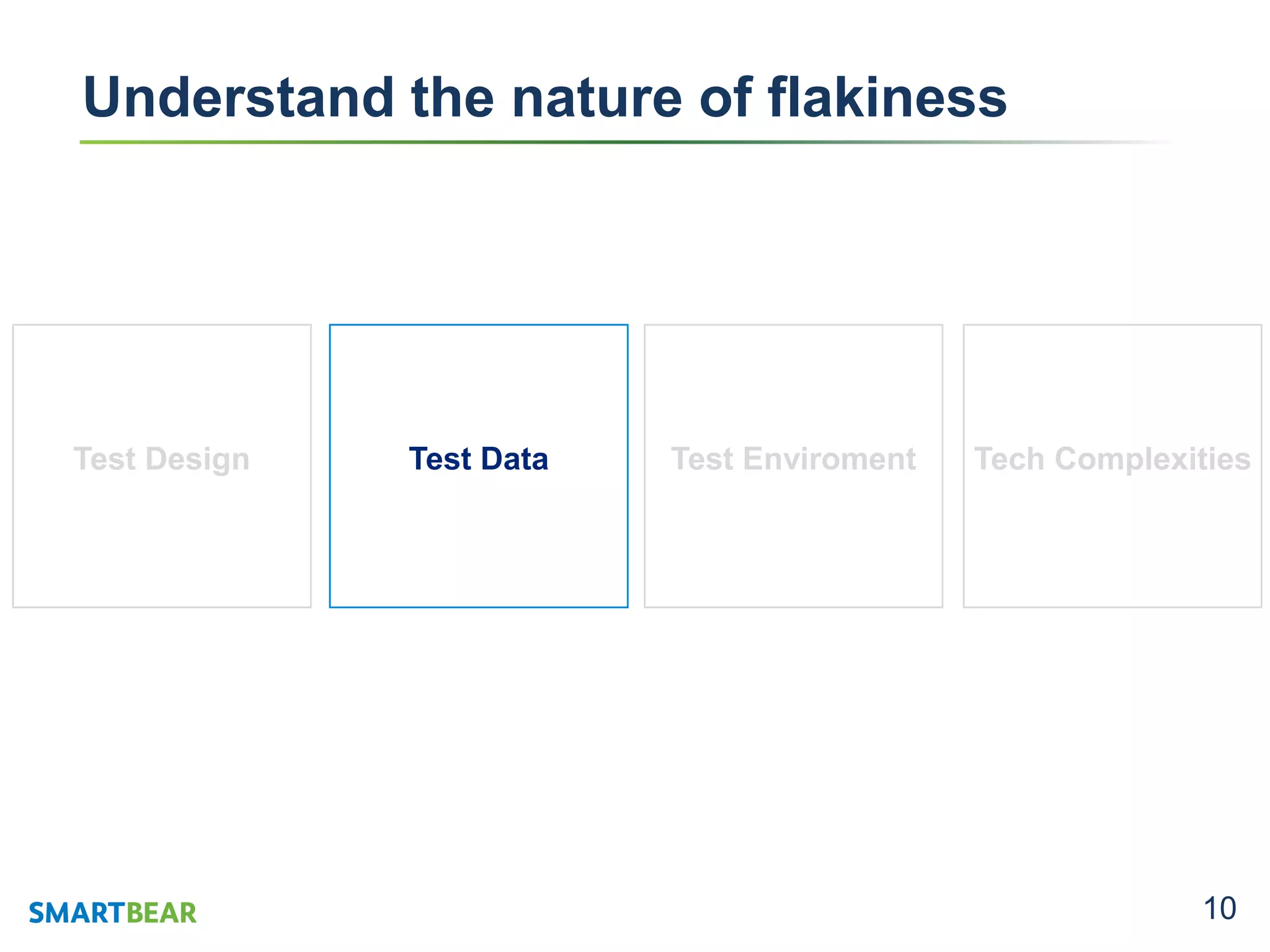 Understand the nature of flakiness

Test Design

Test Data

Test Enviroment

Tech Complexities

SMARTBEAR

10